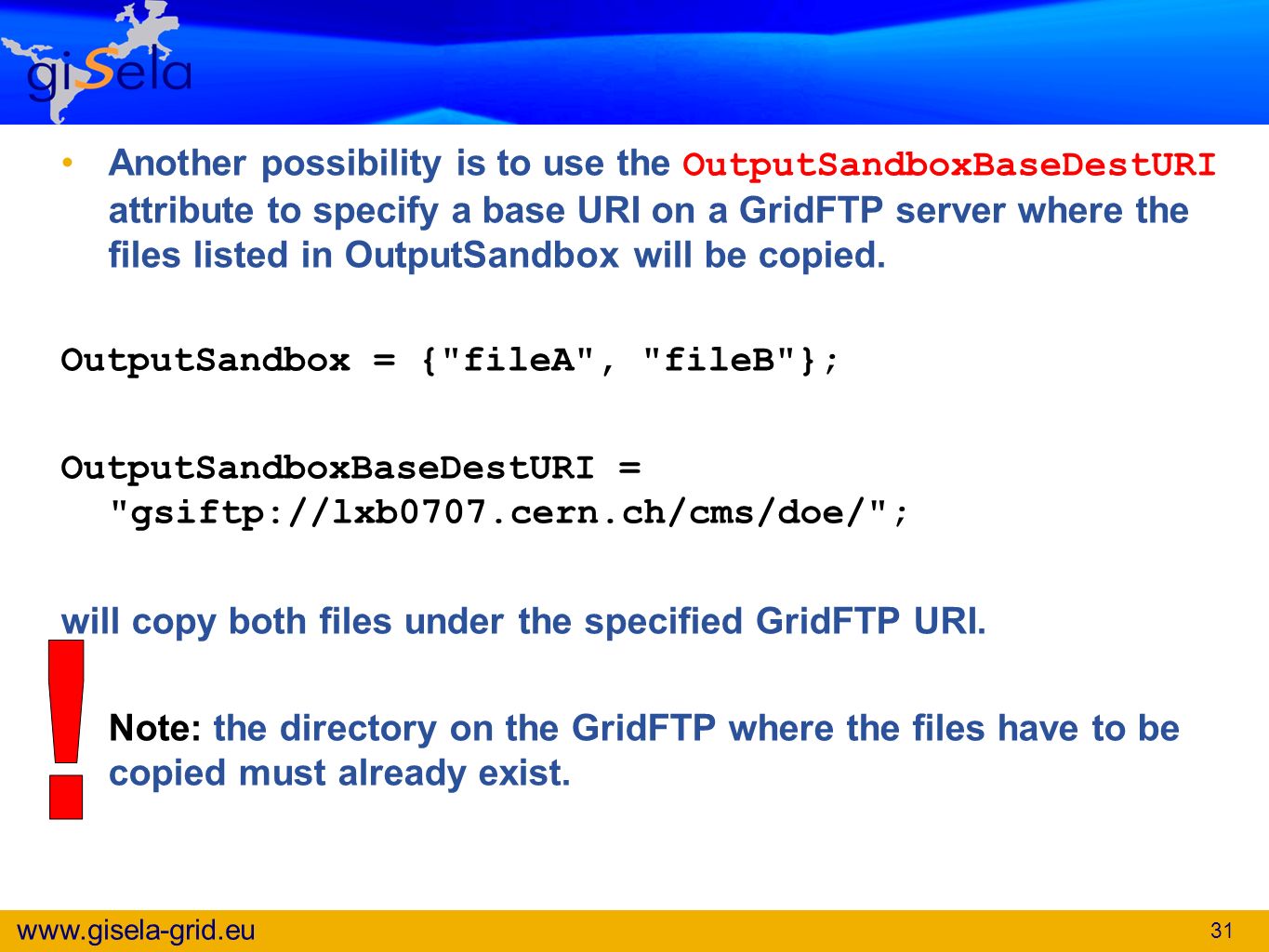 giSela

• Another possibility is to use the OutputSandboxBaseDestURI attribute to specify a base URI on a GridFTP server where the files listed in OutputSandbox will be copied.

OutputSandbox = {"fileA", "fileB"};

OutputSandboxBaseDestURI = "gsiftp://lxb0707.cern.ch/cms/doe/";

will copy both files under the specified GridFTP URI.

!

Note: the directory on the GridFTP where the files have to be copied must already exist.

www.gisela-grid.eu

31